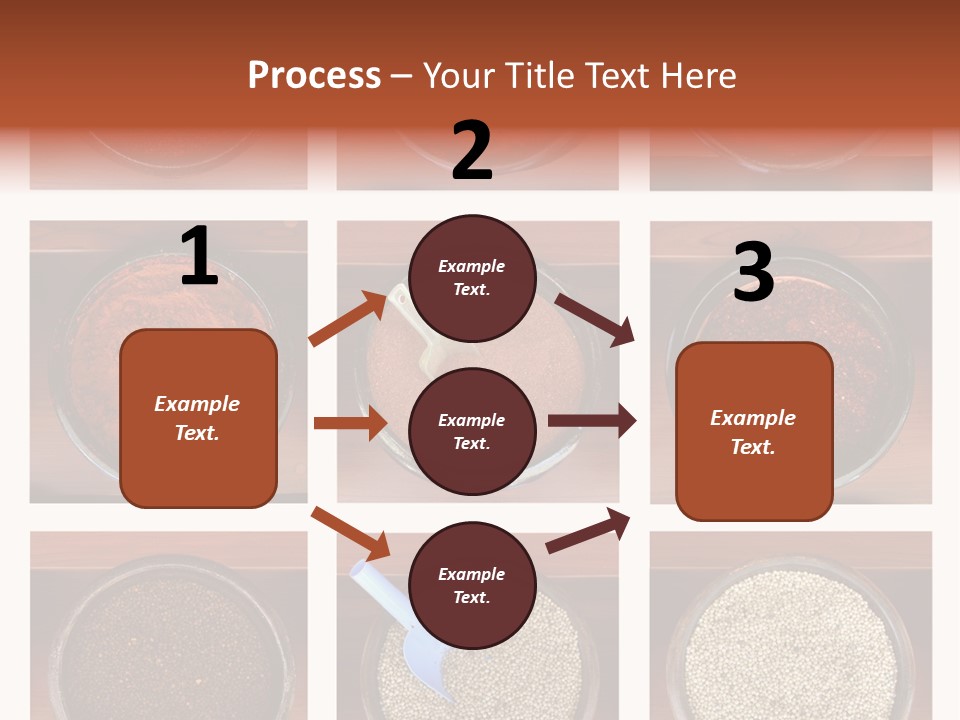 Process – Your Title Text Here

1

Example Text.

2

Example Text.

Example Text.

Example Text.

3

Example Text.